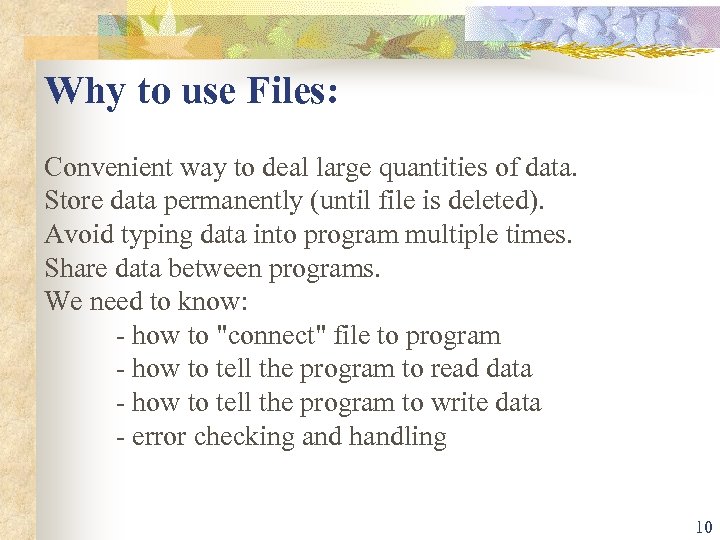 Why to use Files:

Convenient way to deal large quantities of data.
Store data permanently (until file is deleted).
Avoid typing data into program multiple times.
Share data between programs.
We need to know:
- how to "connect" file to program
- how to tell the program to read data
- how to tell the program to write data
- error checking and handling

10